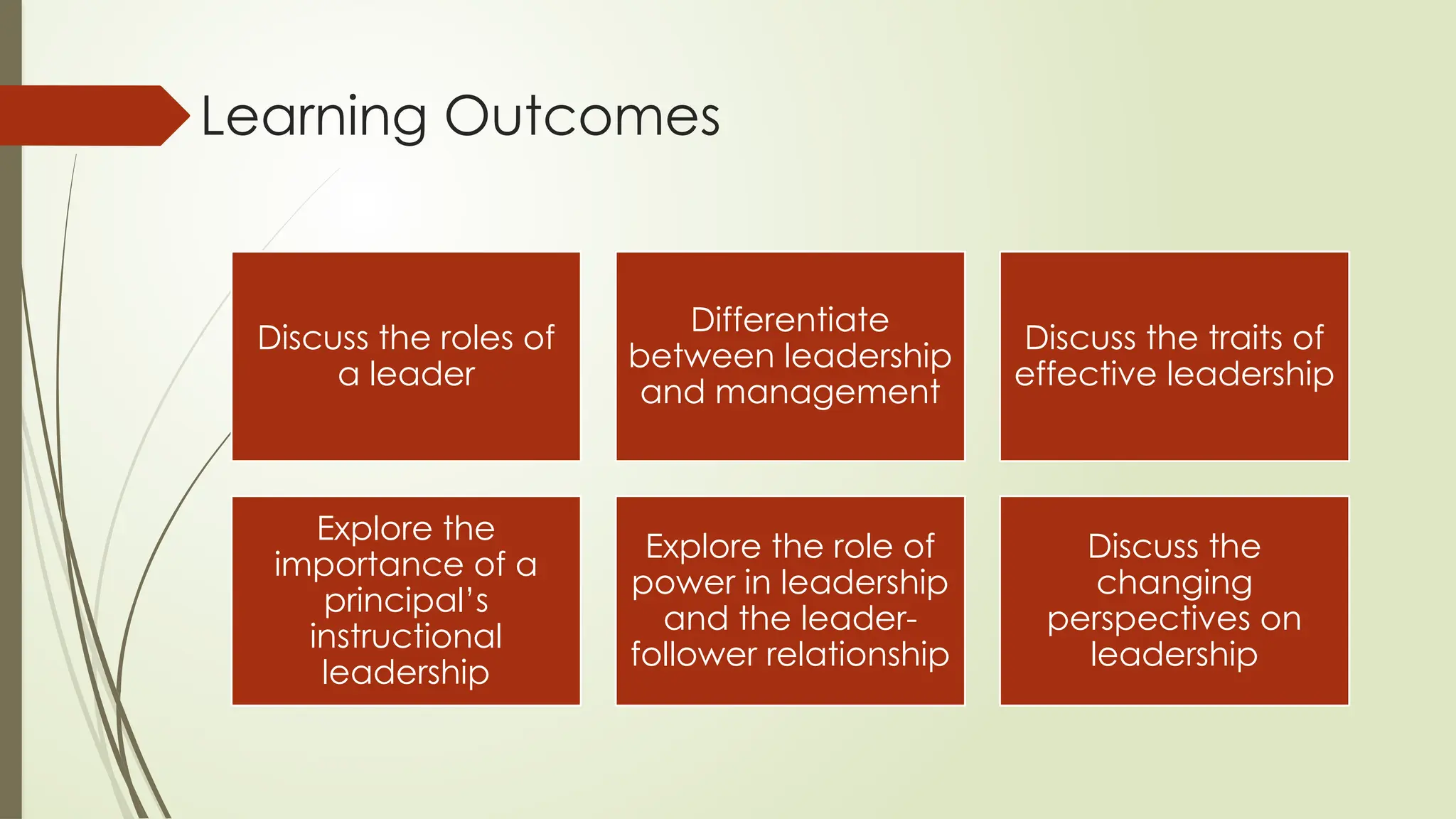 Learning Outcomes

Discuss the roles of a leader

Differentiate between leadership and management

Discuss the traits of effective leadership

Explore the importance of a principal's instructional leadership

Explore the role of power in leadership and the leader-follower relationship

Discuss the changing perspectives on leadership